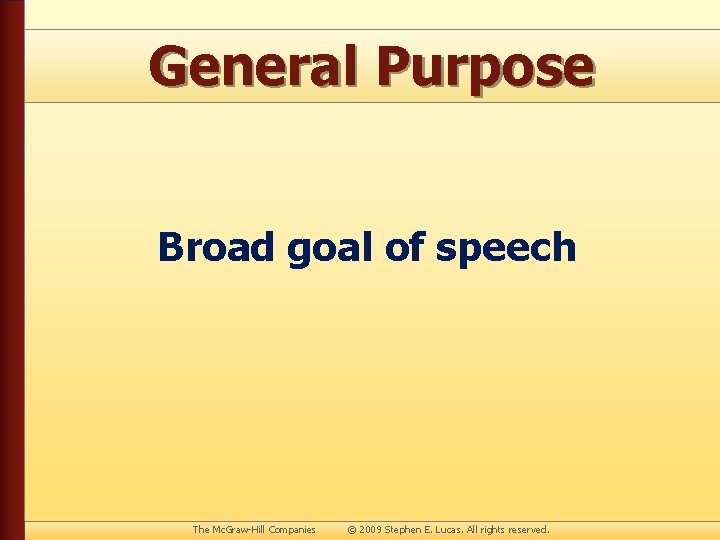 General Purpose

Broad goal of speech

The McGraw-Hill Companies © 2009 Stephen E. Lucas. All rights reserved.